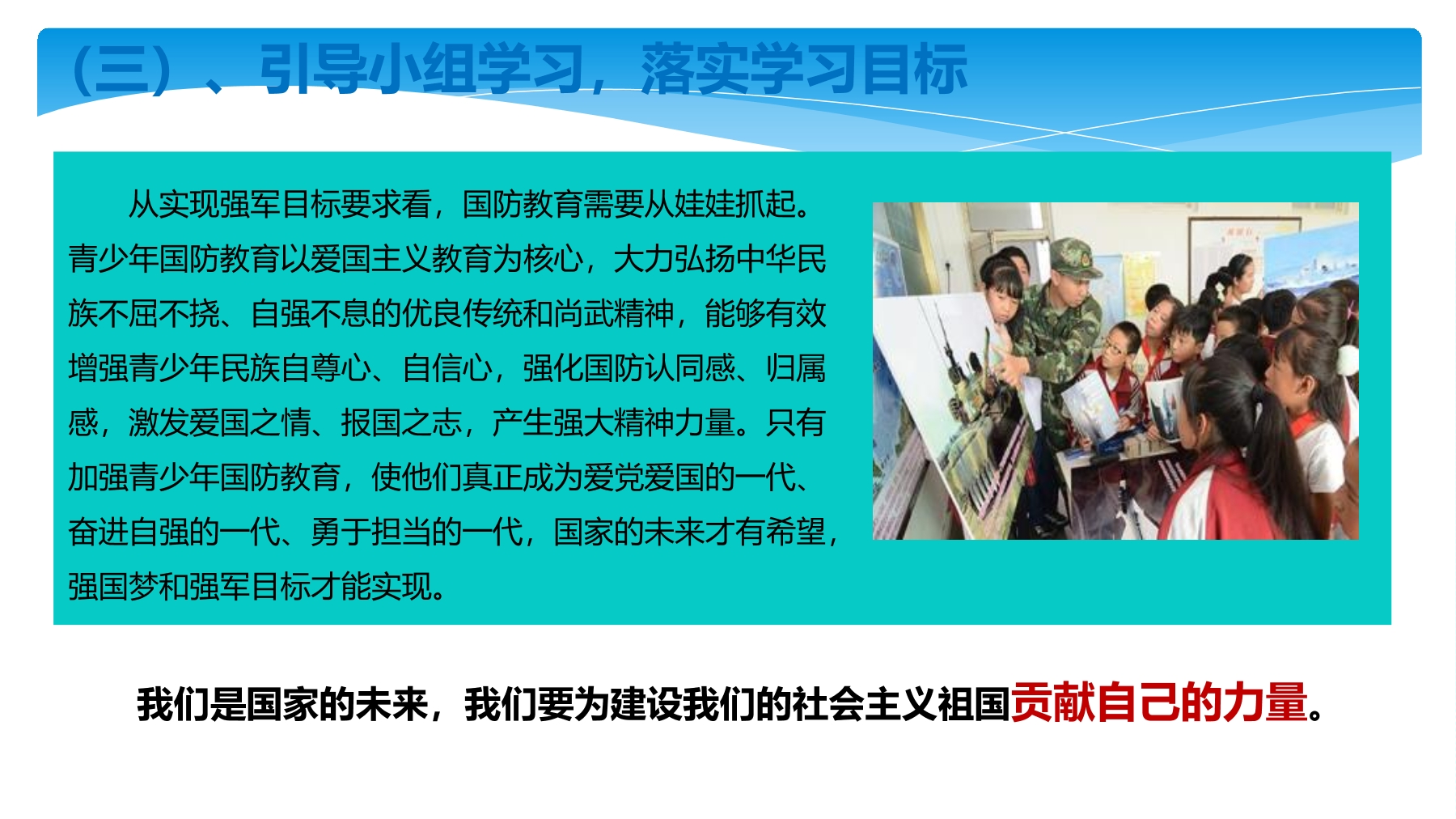 （三）、引导小组学习，落实学习目标

从实现强军目标要求看，国防教育需要从娃娃抓起。青少年国防教育以爱国主义教育为核心，大力弘扬中华民族不屈不挠、自强不息的优良传统和尚武精神，能够有效增强青少年民族自尊心、自信心，强化国防认同感、归属感，激发爱国之情、报国之志，产生强大精神力量。只有加强青少年国防教育，使他们真正成为爱党爱国的一代、奋进自强的一代、勇于担当的一代，国家的未来才有希望，强国梦和强军目标才能实现。

我们是国家的未来，我们要为建设我们的社会主义祖国贡献自己的力量。